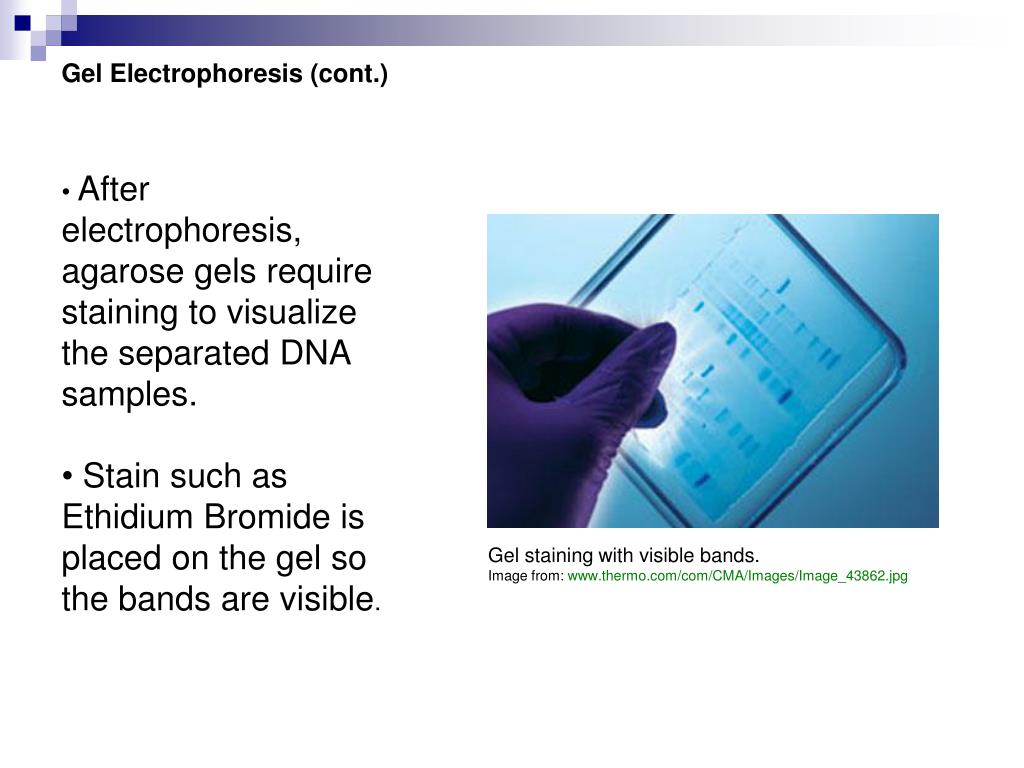 Gel Electrophoresis (cont.)

• After electrophoresis, agarose gels require staining to visualize the separated DNA samples.

• Stain such as Ethidium Bromide is placed on the gel so the bands are visible.

Gel staining with visible bands.
Image from: www.thermo.com/com/CMA/Images/Image_43862.jpg